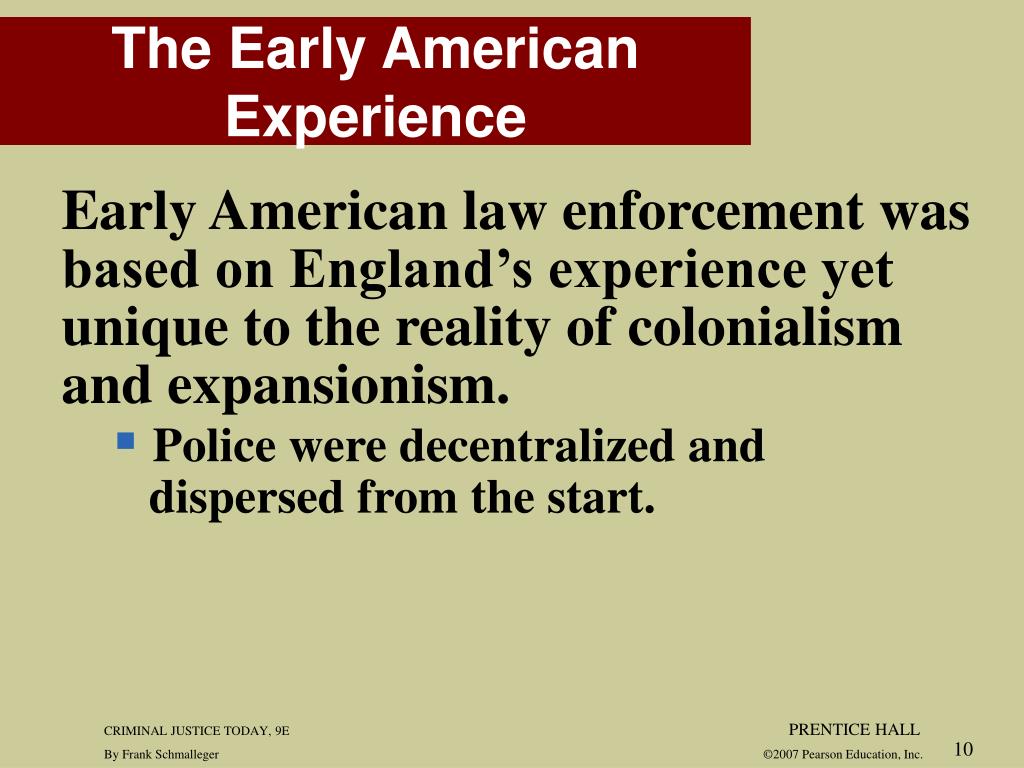 The Early American Experience

Early American law enforcement was based on England’s experience yet unique to the reality of colonialism and expansionism.

Police were decentralized and dispersed from the start.

CRIMINAL JUSTICE TODAY, 9E
By Frank Schmalleger

PRENTICE HALL
©2007 Pearson Education, Inc.

10